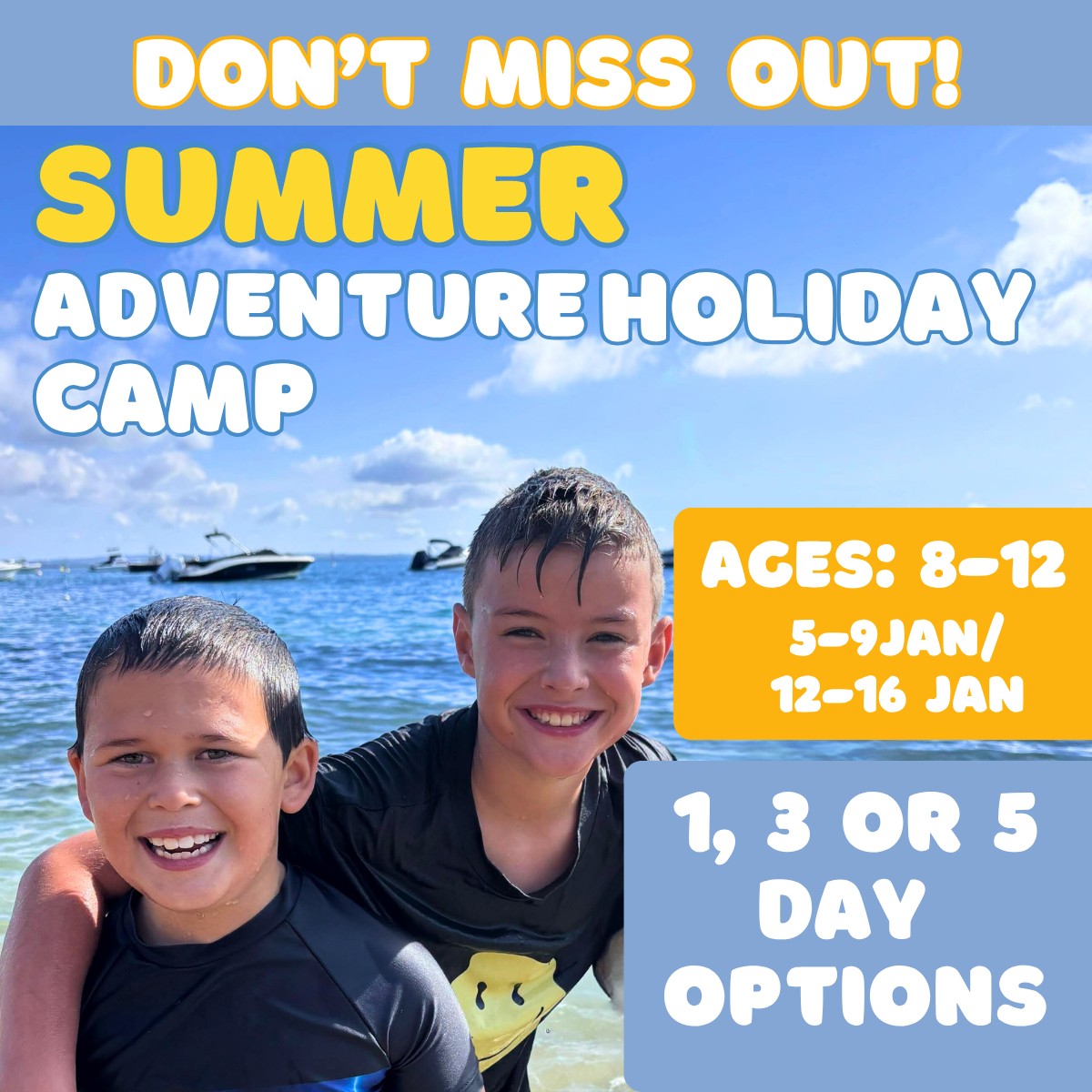 DON'T MISS OUT!

SUMMER
ADVENTURE HOLIDAY CAMP

AGES: 8-12
5-9JAN/
12-16 JAN

1, 3 OR 5 DAY OPTIONS